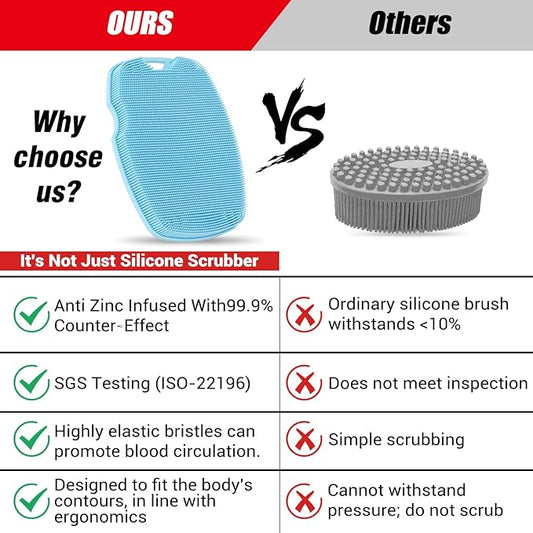 OURS

Others

Why choose us?

VS

It's Not Just Silicone Scrubber

| | |
|---|---|
| Anti Zinc Infused With99.9% Counter-Effect | Ordinary silicone brush withstands <10% |
| SGS Testing (ISO-22196) | Does not meet inspection |
| Highly elastic bristles can promote blood circulation. | Simple scrubbing |
| Designed to fit the body's contours, in line with ergonomics | Cannot withstand pressure; do not scrub |